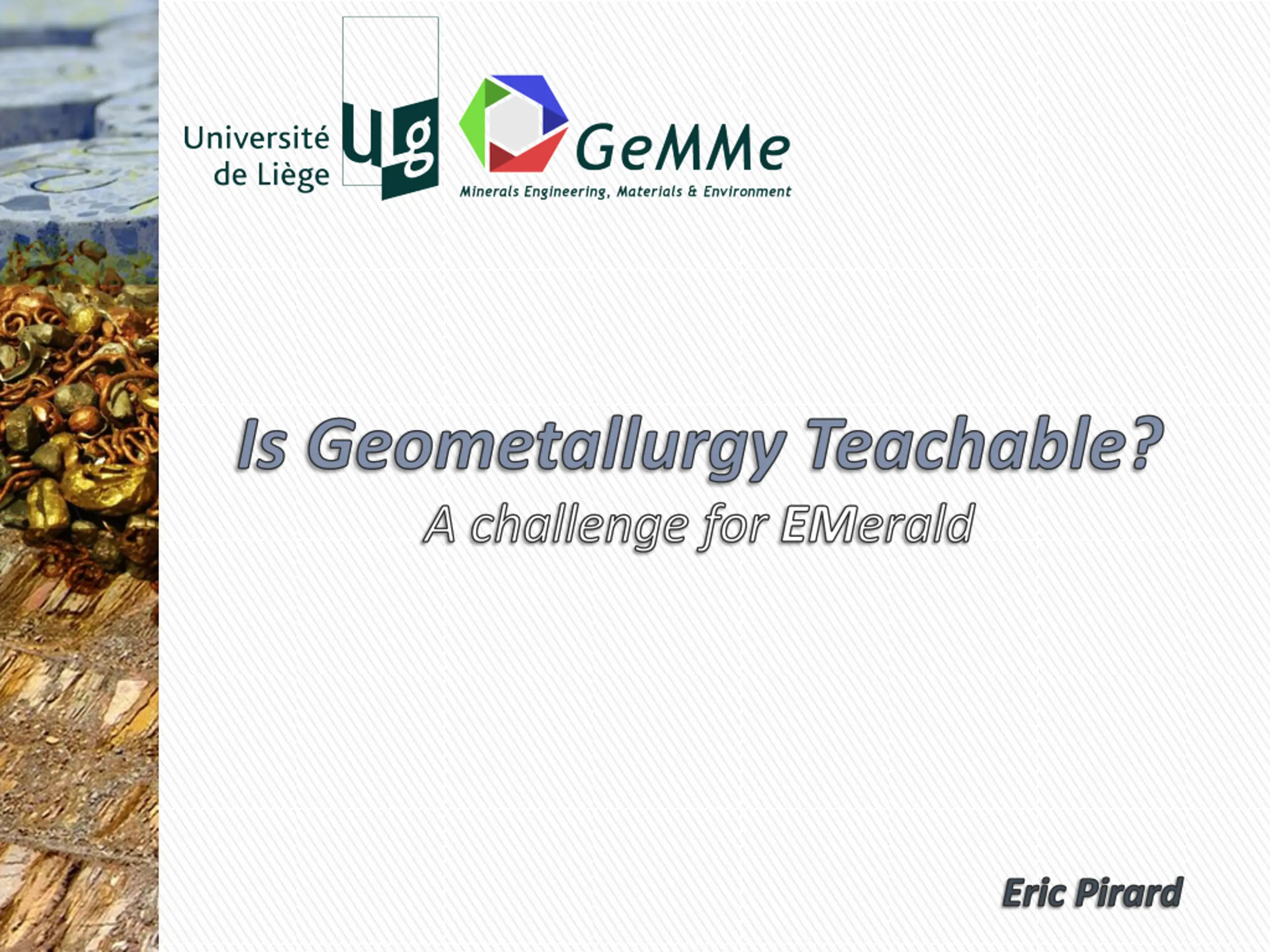 Université de Liège

ULg

GeMMe

Minerals Engineering, Materials & Environment

Is Geometallurgy Teachable?

A challenge for EMerald

Eric Pirard